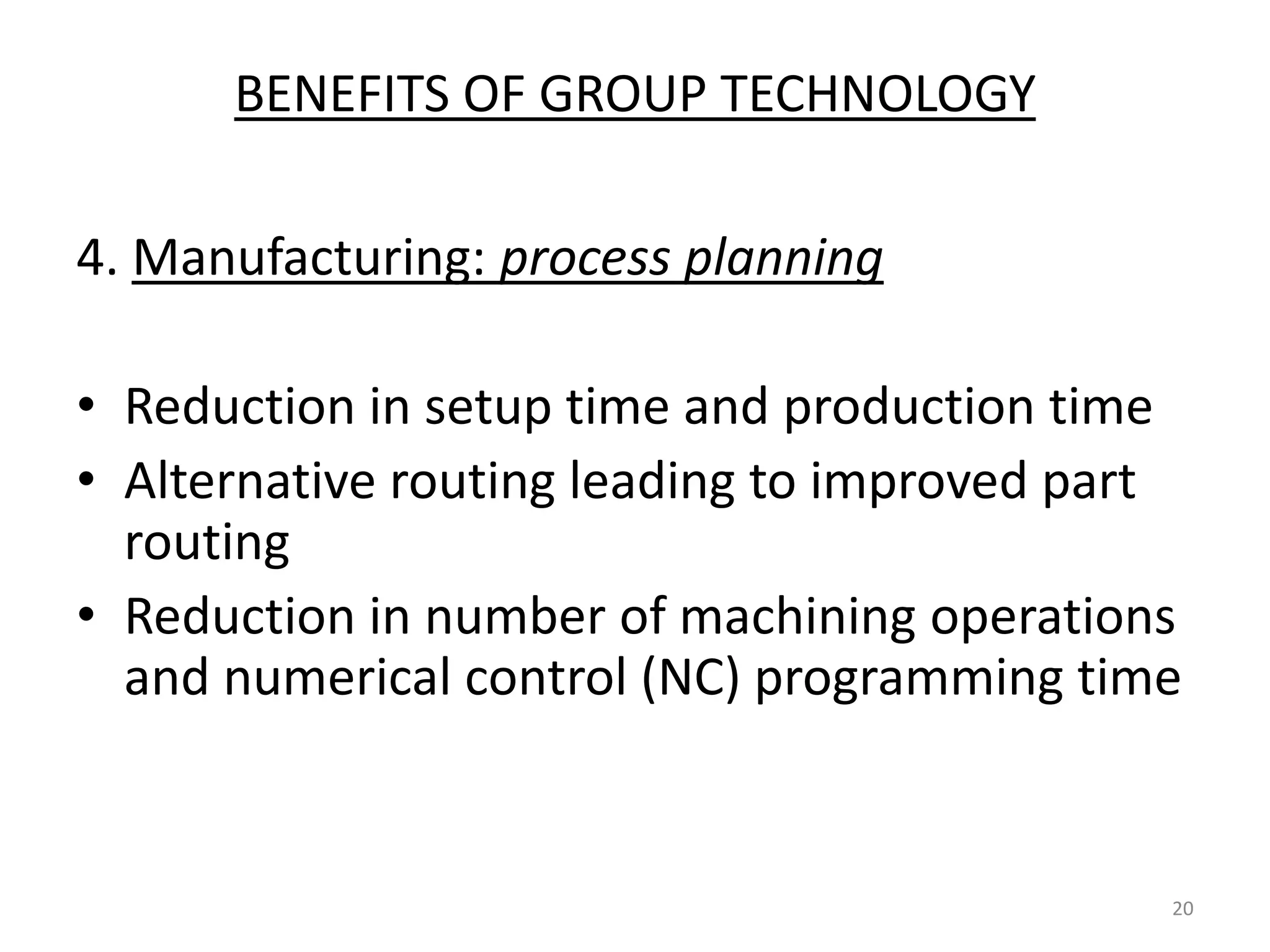 BENEFITS OF GROUP TECHNOLOGY

4. Manufacturing: process planning

• Reduction in setup time and production time
• Alternative routing leading to improved part routing
• Reduction in number of machining operations and numerical control (NC) programming time

20